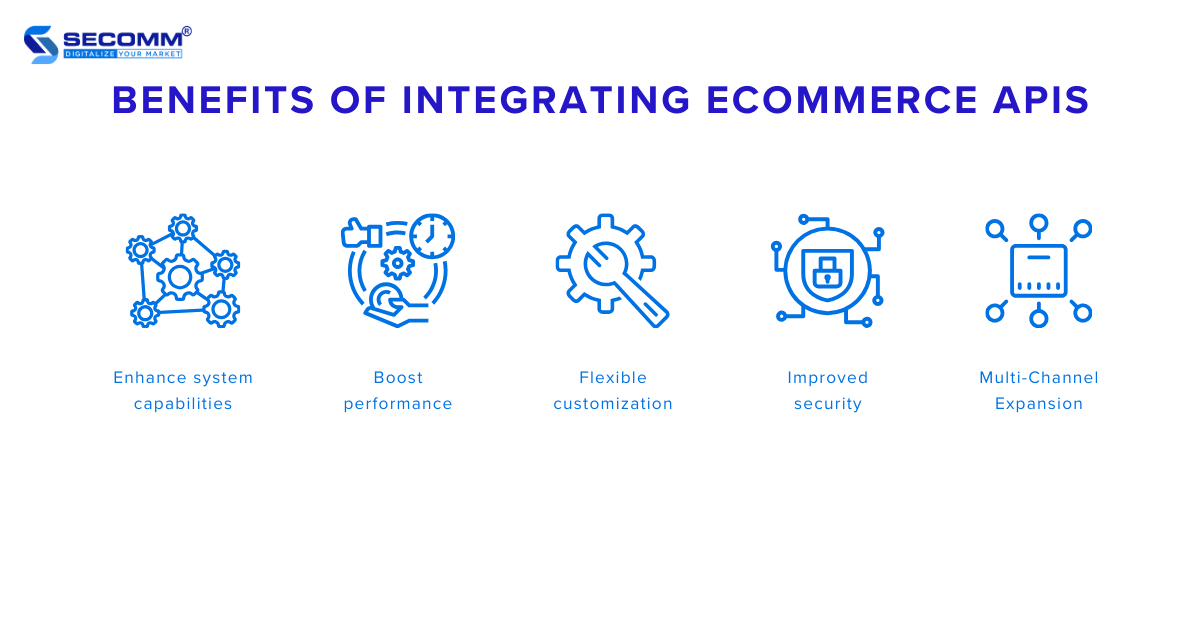 SECOMM®
DIGITALIZE YOUR MARKET

BENEFITS OF INTEGRATING ECOMMERCE APIS

Enhance system capabilities

Boost performance

Flexible customization

Improved security

Multi-Channel Expansion